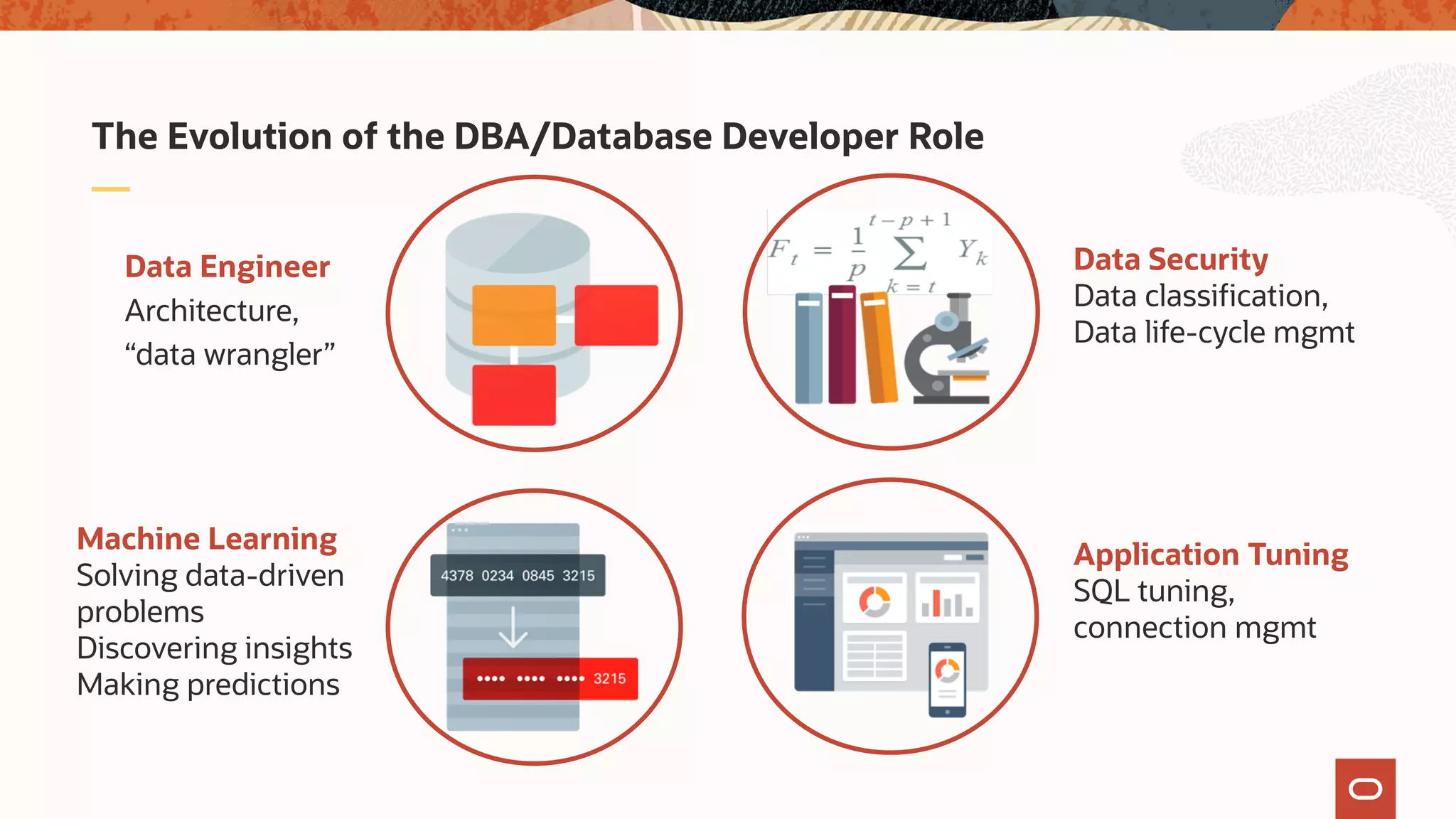 The Evolution of the DBA/Database Developer Role

Data Engineer
Architecture,
“data wrangler”

$F_t = \frac{1}{p} \sum_{k=t}^{t-p+1} Y_k$

Data Security
Data classification,
Data life-cycle mgmt

Machine Learning
Solving data-driven problems
Discovering insights
Making predictions

4378 0234 0845 3215

•••• •••• •••• 3215

Application Tuning
SQL tuning,
connection mgmt